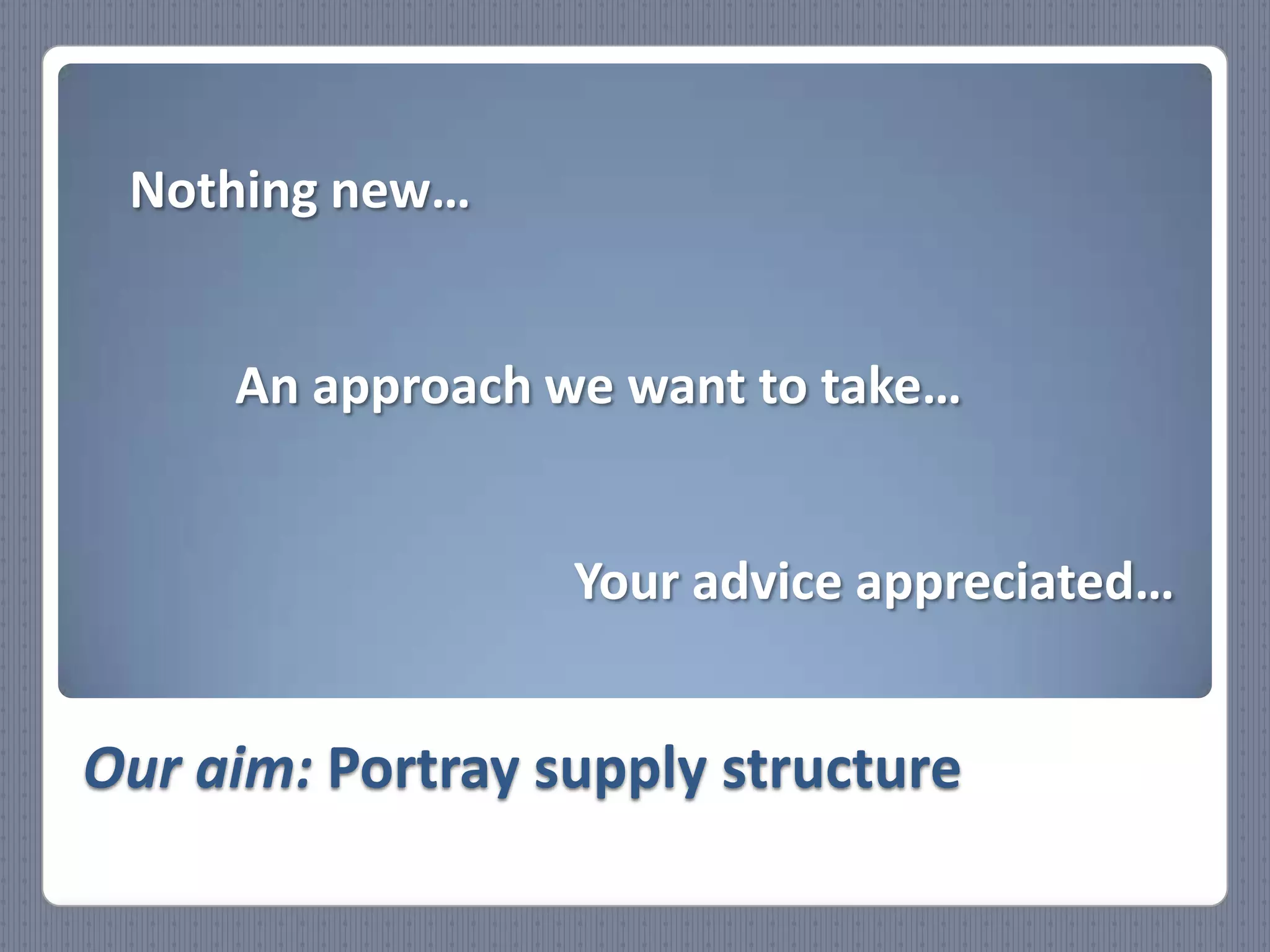 Nothing new…

An approach we want to take…

Your advice appreciated…

Our aim: Portray supply structure